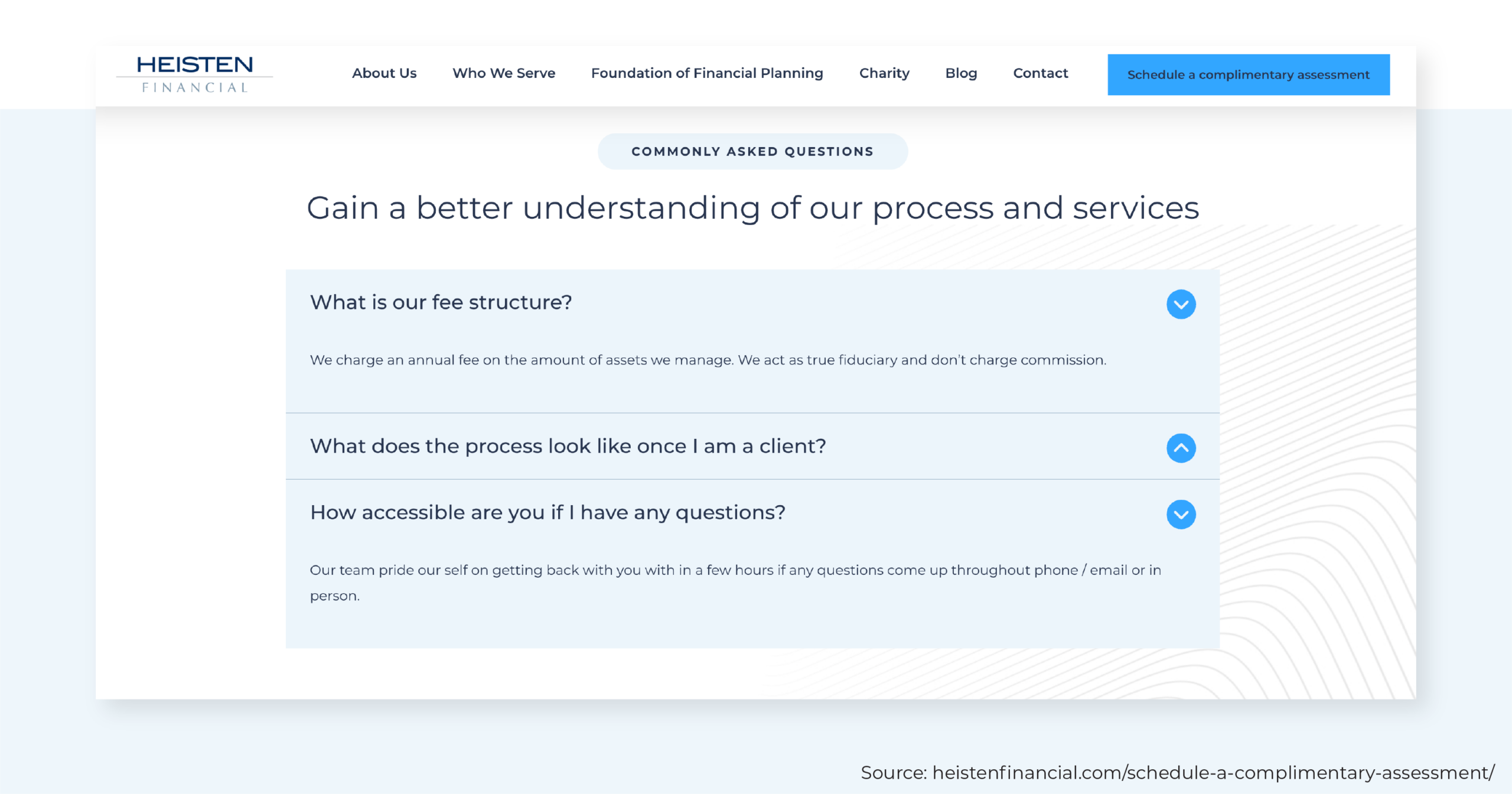 HEISTEN
FINANCIAL

About Us Who We Serve Foundation of Financial Planning Charity Blog Contact

Schedule a complimentary assessment

COMMONLY ASKED QUESTIONS

Gain a better understanding of our process and services

What is our fee structure?

We charge an annual fee on the amount of assets we manage. We act as true fiduciary and don't charge commission.

What does the process look like once I am a client?

How accessible are you if I have any questions?

Our team pride our self on getting back with you with in a few hours if any questions come up throughout phone / email or in person.

Source: heistenfinancial.com/schedule-a-complimentary-assessment/